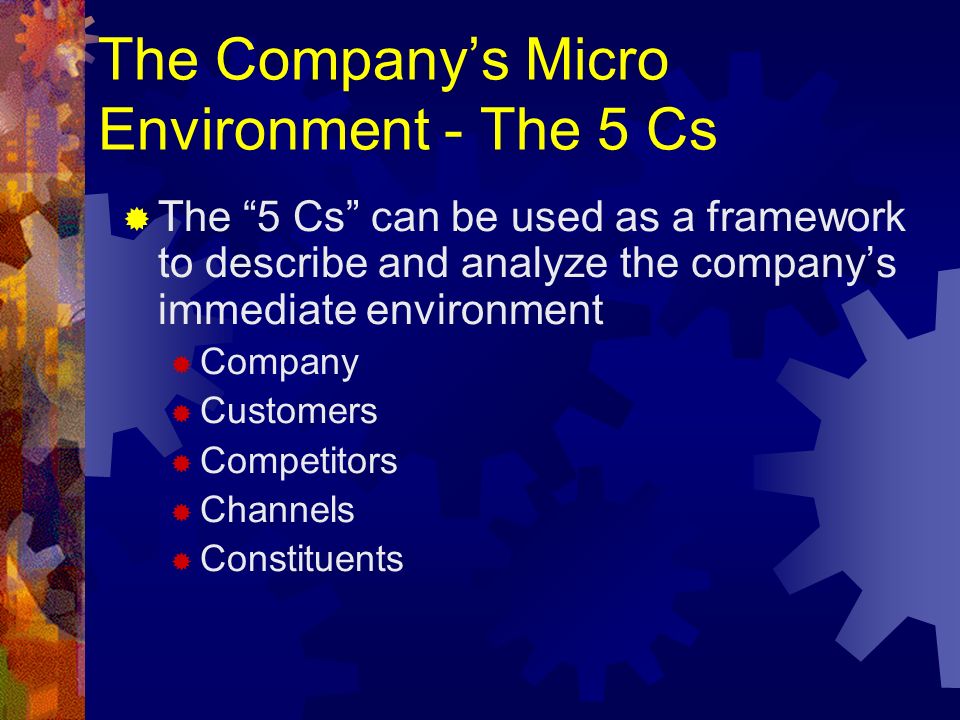 The Company’s Micro Environment - The 5 Cs

The “5 Cs” can be used as a framework to describe and analyze the company’s immediate environment

Company

Customers

Competitors

Channels

Constituents